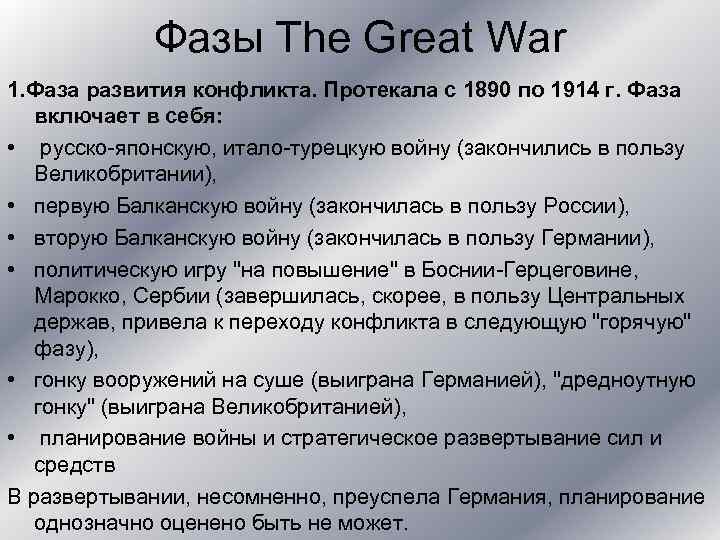 Фазы The Great War

1.Фаза развития конфликта. Протекала с 1890 по 1914 г. Фаза включает в себя:

• русско-японскую, итало-турецкую войну (закончились в пользу Великобритании),
• первую Балканскую войну (закончилась в пользу России),
• вторую Балканскую войну (закончилась в пользу Германии),
• политическую игру "на повышение" в Боснии-Герцеговине, Марокко, Сербии (завершилась, скорее, в пользу Центральных держав, привела к переходу конфликта в следующую "горячую" фазу),
• гонку вооружений на суше (выиграна Германией), "дредноутную гонку" (выиграна Великобританией),
• планирование войны и стратегическое развертывание сил и средств

В развертывании, несомненно, преуспела Германия, планирование однозначно оценено быть не может.